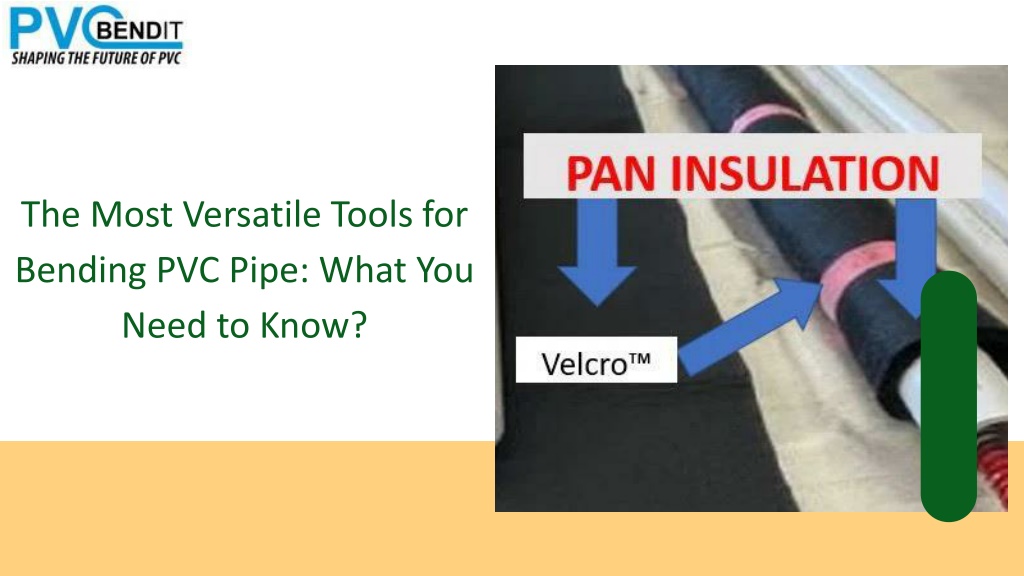 PVC BENDIT
SHAPING THE FUTURE OF PVC

The Most Versatile Tools for Bending PVC Pipe: What You Need to Know?

PAN INSULATION

Velcro™